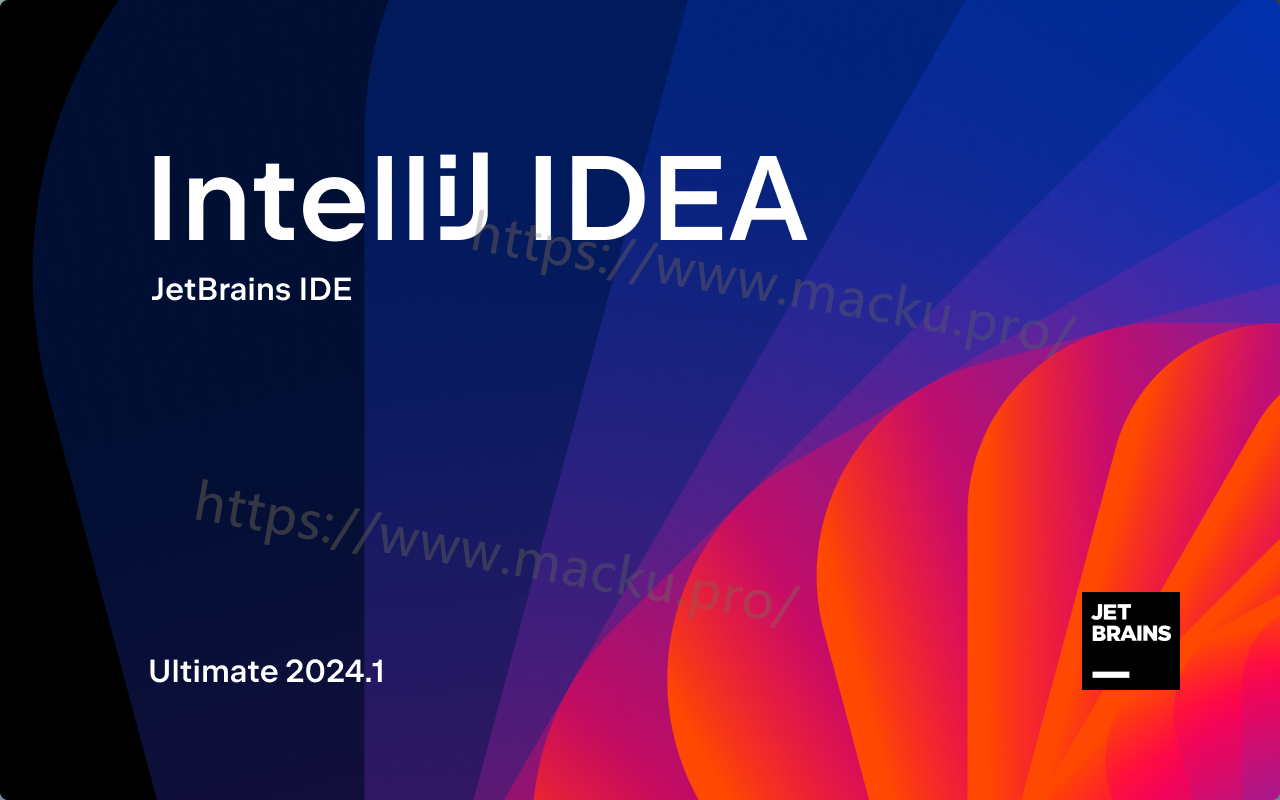 IntelliJ IDEA
https://www.macku.pro/
JetBrains IDE

https://www.macku.pro/

Ultimate 2024.1

JET
BRAINS